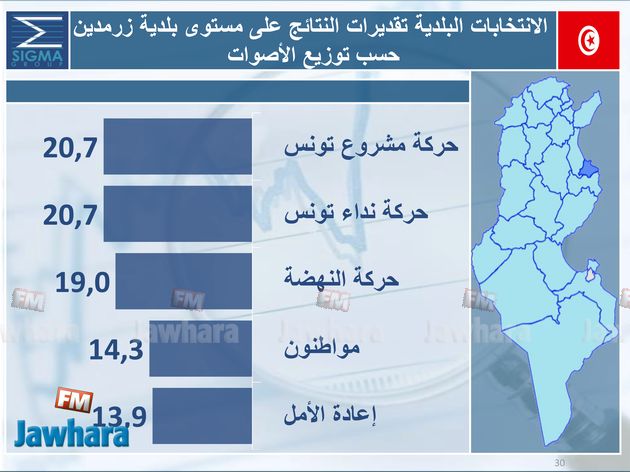 SIGMA GROUP

الانتخابات البلدية تقديرات النتائج على مستوى بلدية زرمدين حسب توزيع الأصوات

حركة مشروع تونس 20,7

حركة نداء تونس 20,7

حركة النهضة 19,0

مواطنون 14,3

إعادة الأمل 13,9

FM Jawhara

30